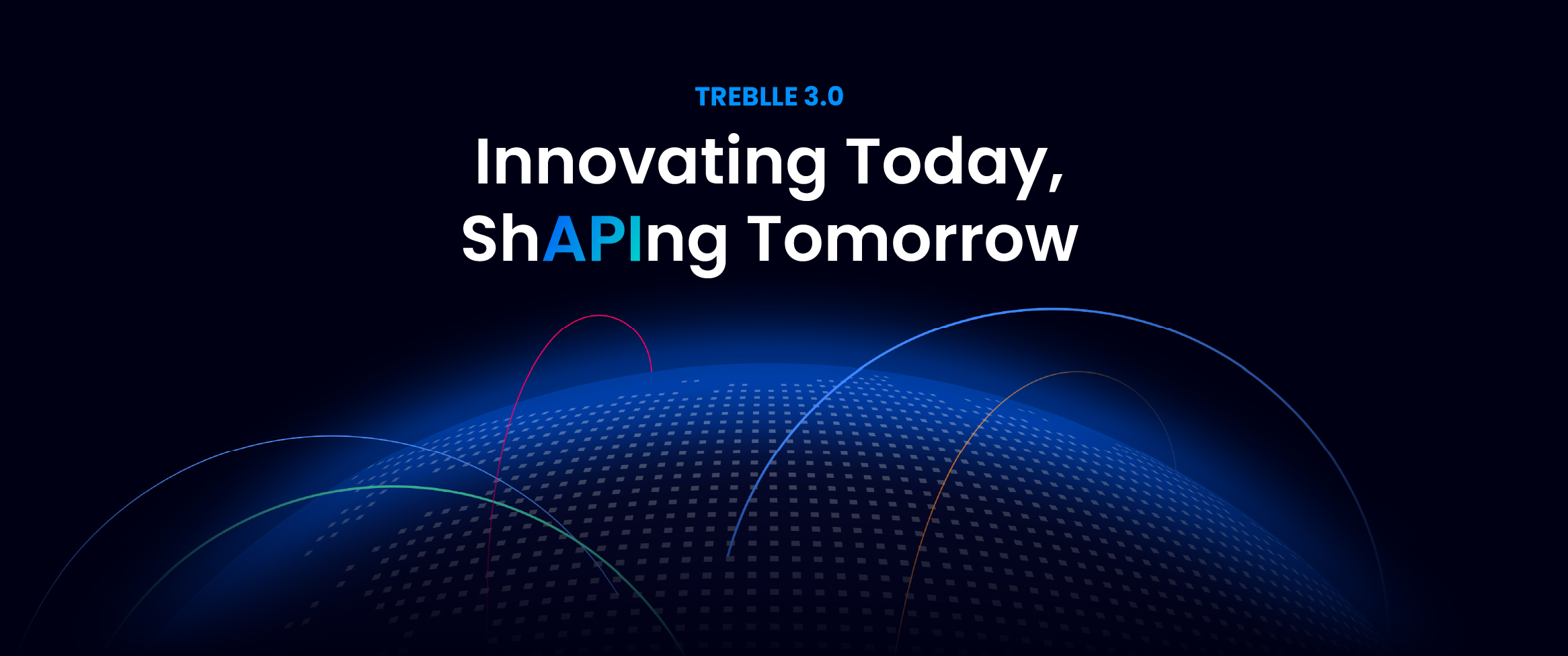 TREBLLE 3.0

Innovating Today, ShAPIng Tomorrow